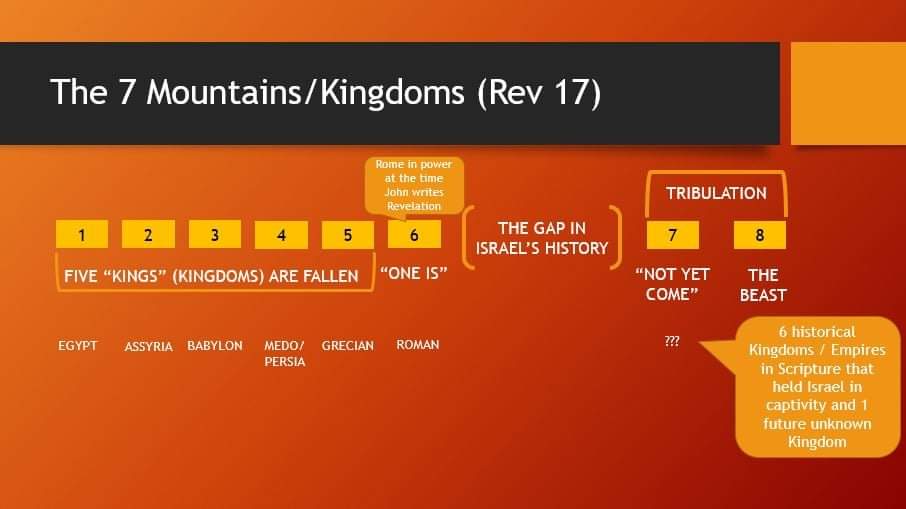 The 7 Mountains/Kingdoms (Rev 17)

Rome in power at the time John writes Revelation

TRIBULATION

1 2 3 4 5 6

THE GAP IN ISRAEL'S HISTORY

7 8

FIVE "KINGS" (KINGDOMS) ARE FALLEN

"ONE IS"

"NOT YET COME"

THE BEAST

EGYPT ASSYRIA BABYLON MEDO/ PERSIA GRECIAN ROMAN

???

6 historical Kingdoms / Empires in Scripture that held Israel in captivity and 1 future unknown Kingdom